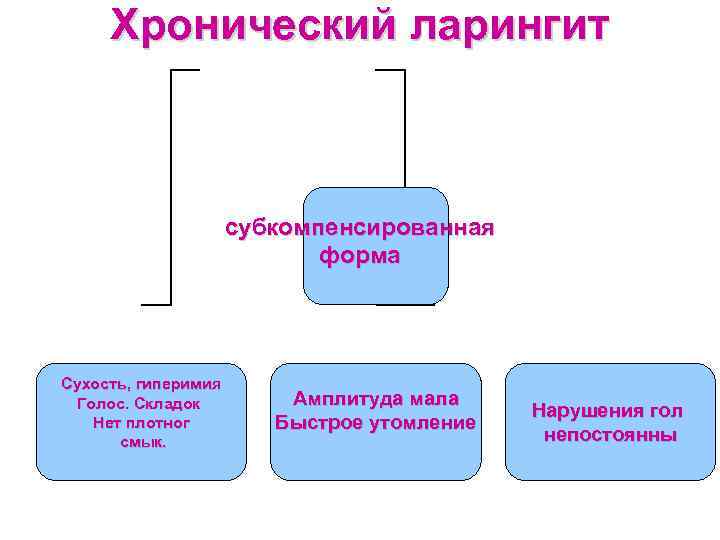 Хронический ларингит

субкомпенсированная форма

Сухость, гиперимия
Голос. Складок
Нет плотног
смык.

Амплитуда мала
Быстрое утомление

Нарушения гол
непостоянны